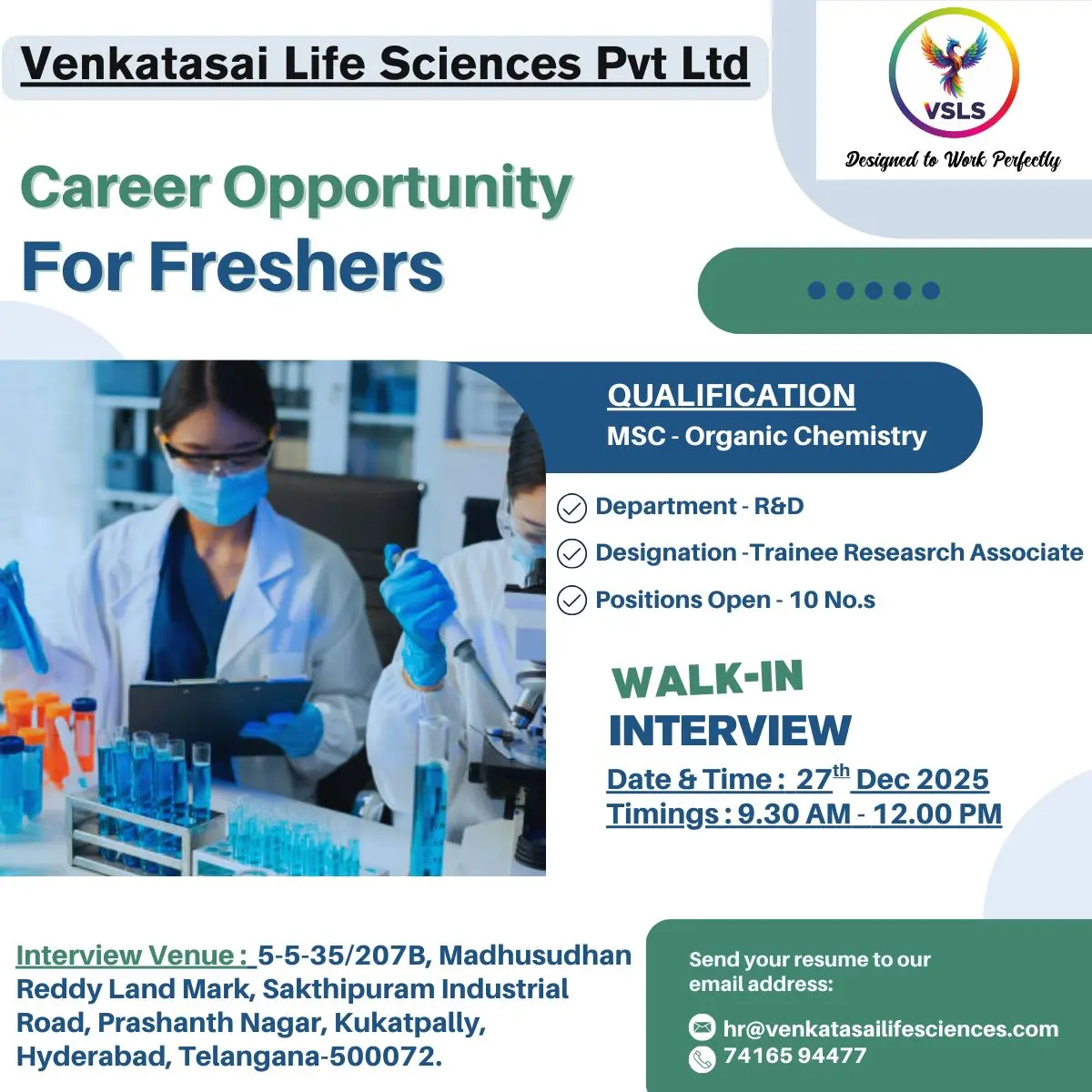 Venkatasai Life Sciences Pvt Ltd

VSLS

Designed to Work Perfectly

Career Opportunity

For Freshers

QUALIFICATION

MSC - Organic Chemistry

Department - R&D

Designation -Trainee Reseasrch Associate

Positions Open - 10 No.s

WALK-IN

INTERVIEW

Date & Time : 27$^{th}$ Dec 2025

Timings : 9.30 AM - 12.00 PM

Interview Venue : 5-5-35/207B, Madhusudhan Reddy Land Mark, Sakthipuram Industrial Road, Prashanth Nagar, Kukatpally, Hyderabad, Telangana-500072.

Send your resume to our email address:

hr@venkatasailifesciences.com

74165 94477